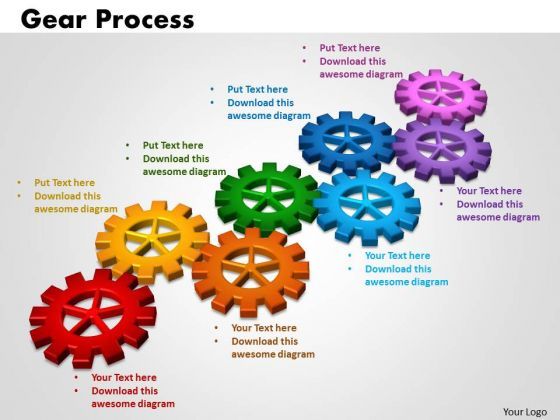 Gear Process

• Put Text here
• Download this awesome diagram

• Put Text here
• Download this awesome diagram

• Put Text here
• Download this awesome diagram

• Put Text here
• Download this awesome diagram

• Your Text here
• Download this awesome diagram

• Your Text here
• Download this awesome diagram

• Your Text here
• Download this awesome diagram

• Your Text here
• Download this awesome diagram

Your Logo